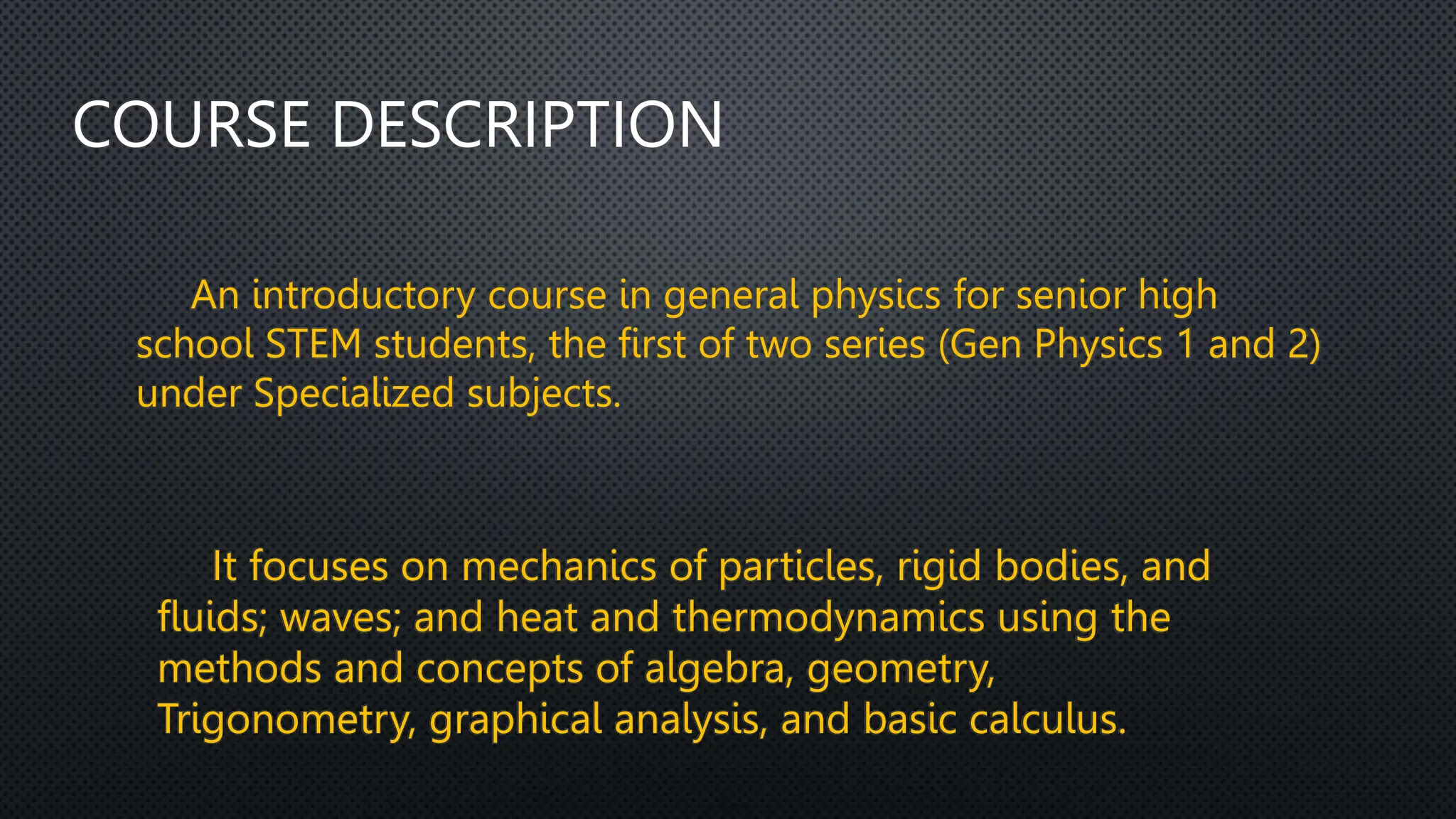 COURSE DESCRIPTION

An introductory course in general physics for senior high school STEM students, the first of two series (Gen Physics 1 and 2) under Specialized subjects.

It focuses on mechanics of particles, rigid bodies, and fluids; waves; and heat and thermodynamics using the methods and concepts of algebra, geometry, Trigonometry, graphical analysis, and basic calculus.